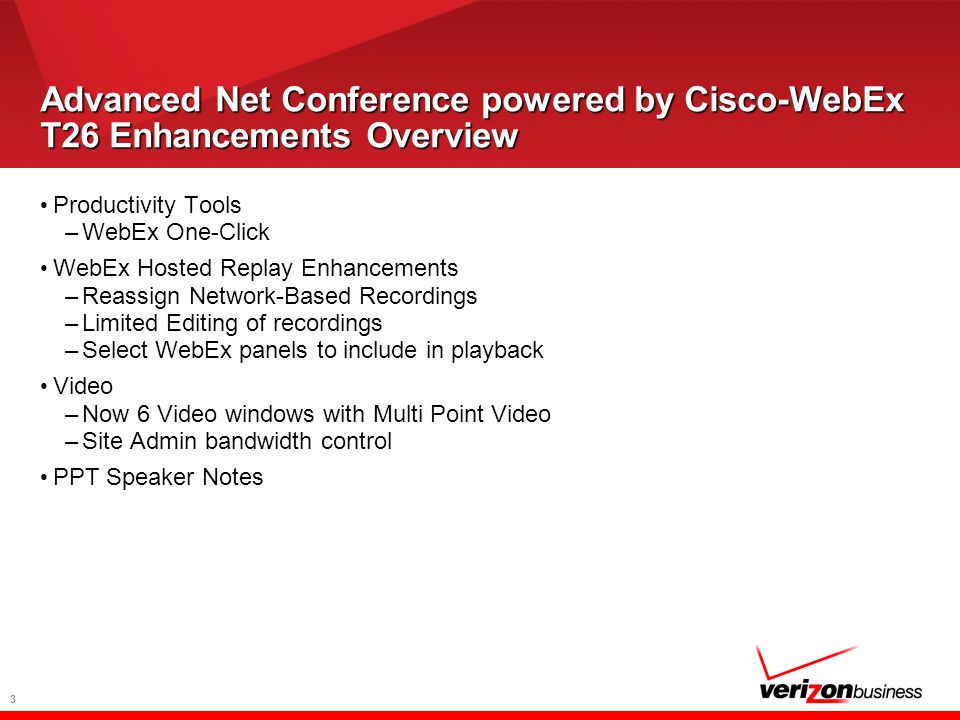 Advanced Net Conference powered by Cisco-WebEx T26 Enhancements Overview

• Productivity Tools
– WebEx One-Click

• WebEx Hosted Replay Enhancements
– Reassign Network-Based Recordings
– Limited Editing of recordings
– Select WebEx panels to include in playback

• Video
– Now 6 Video windows with Multi Point Video
– Site Admin bandwidth control

• PPT Speaker Notes

3

verizonbusiness